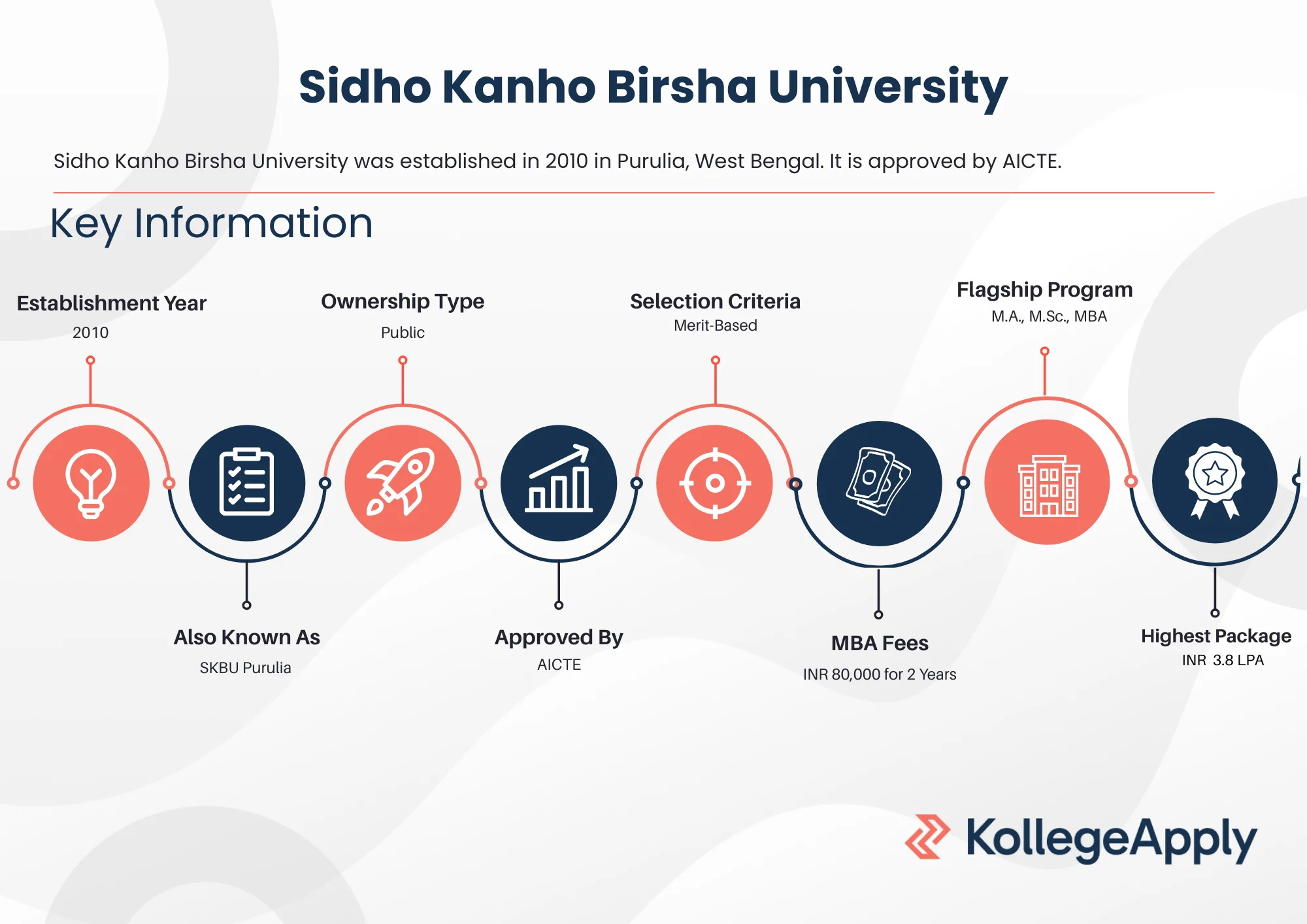 Sidho Kanho Birsha University

Sidho Kanho Birsha University was established in 2010 in Purulia, West Bengal. It is approved by AICTE.

Key Information

Establishment Year
2010

Ownership Type
Public

Selection Criteria
Merit-Based

Flagship Program
M.A., M.Sc., MBA

Also Known As
SKBU Purulia

Approved By
AICTE

MBA Fees
INR 80,000 for 2 Years

Highest Package
INR 3.8 LPA

KollegeApply